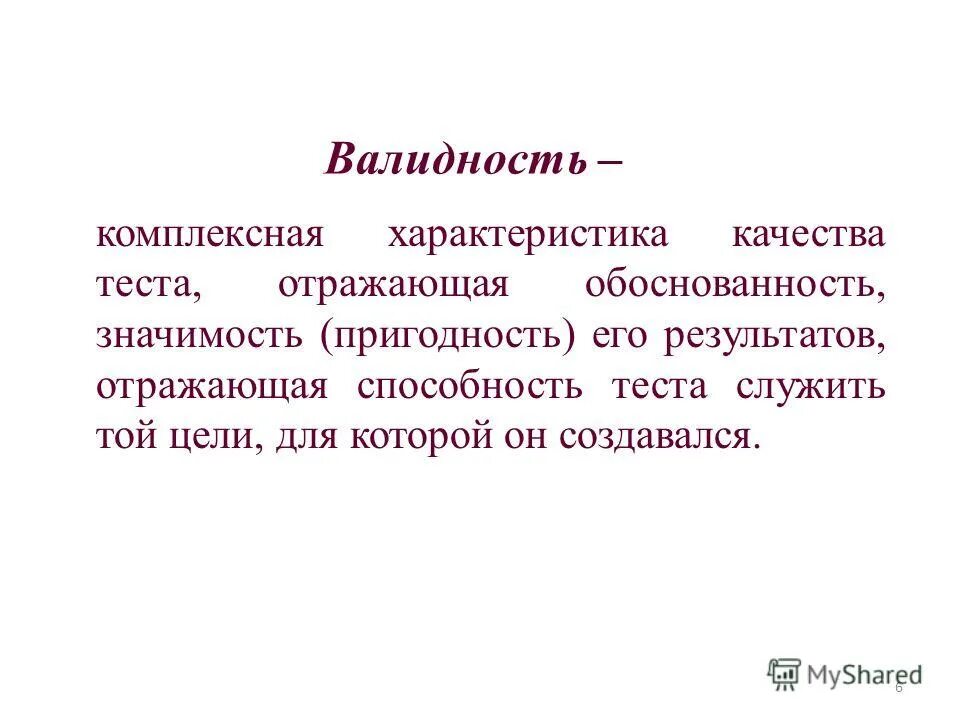 Валидность –

комплексная характеристика качества теста, отражающая обоснованность, значимость (пригодность) его результатов, отражающая способность теста служить той цели, для которой он создавался.

MyShared

6